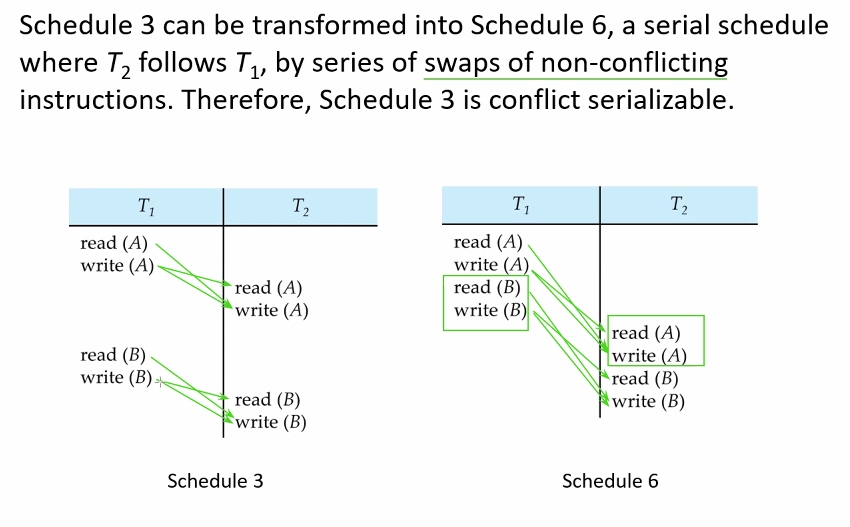 Schedule 3 can be transformed into Schedule 6, a serial schedule where $T_2$ follows $T_1$, by series of swaps of non-conflicting instructions. Therefore, Schedule 3 is conflict serializable.

| $T_1$ | $T_2$ |
|---|---|
| read ($A$) | |
| write ($A$) | |
| | read ($A$) |
| | write ($A$) |
| read ($B$) | |
| write ($B$) | |
| | read ($B$) |
| | write ($B$) |

Schedule 3

| $T_1$ | $T_2$ |
|---|---|
| read ($A$) | |
| write ($A$) | |
| read ($B$) | |
| write ($B$) | |
| | read ($A$) |
| | write ($A$) |
| | read ($B$) |
| | write ($B$) |

Schedule 6